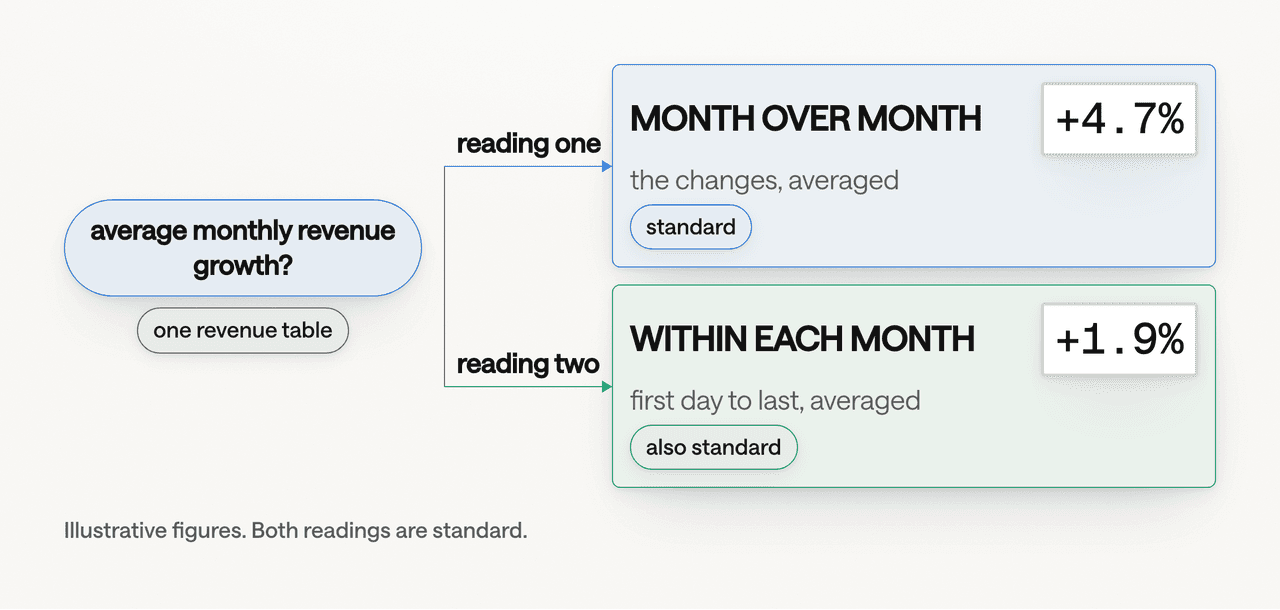 average monthly revenue growth?

one revenue table

reading one

MONTH OVER MONTH

+4.7%

the changes, averaged

standard

reading two

WITHIN EACH MONTH

+1.9%

first day to last, averaged

also standard

Illustrative figures. Both readings are standard.